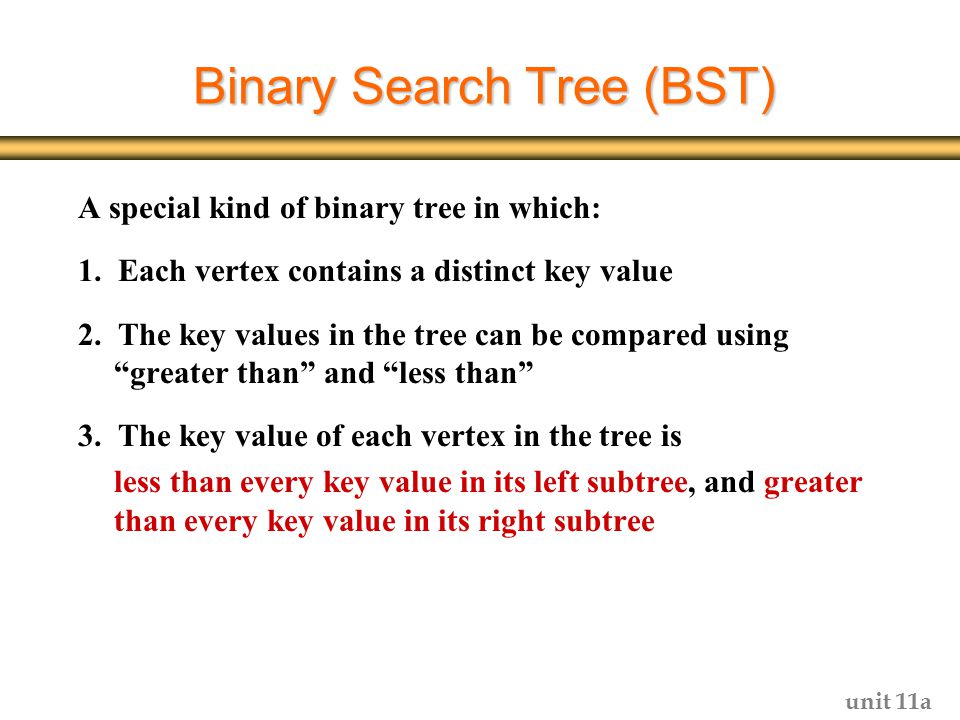 Binary Search Tree (BST)

A special kind of binary tree in which:

1. Each vertex contains a distinct key value

2. The key values in the tree can be compared using “greater than” and “less than”

3. The key value of each vertex in the tree is less than every key value in its left subtree, and greater than every key value in its right subtree

unit 11a